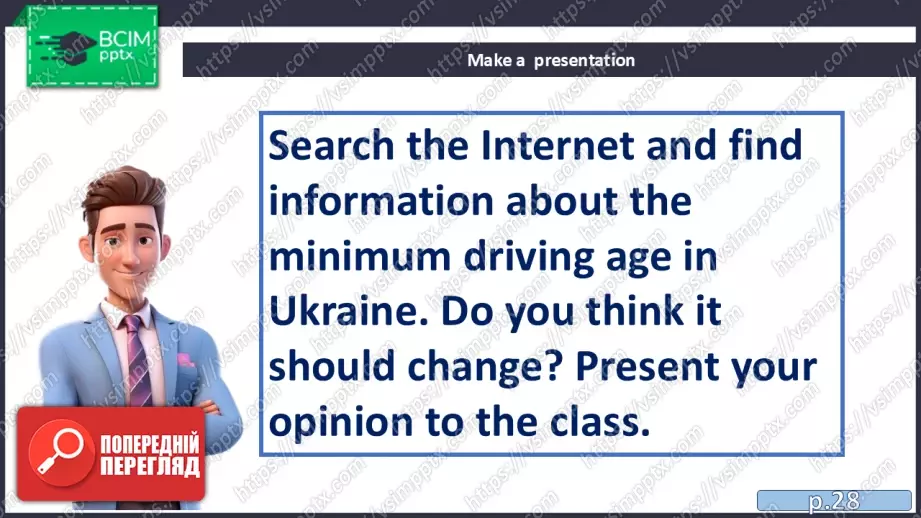 ВСІМ pptx

Make a presentation

Search the Internet and find information about the minimum driving age in Ukraine. Do you think it should change? Present your opinion to the class.

ПОПЕРЕДНІЙ ПЕРЕГЛЯД

p.28

https://vsimpptx.com